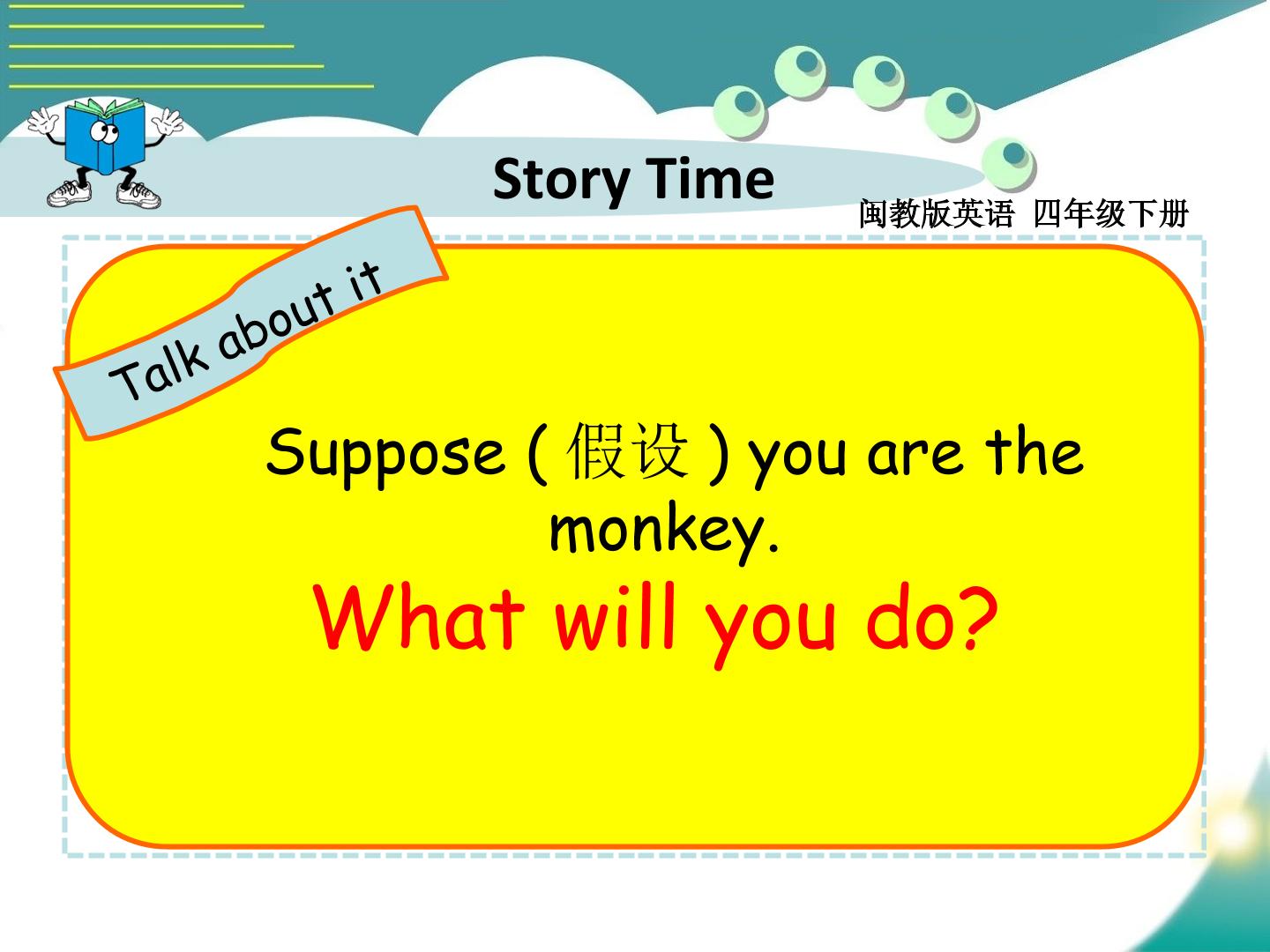 Story Time

闽教版英语 四年级下册

Talk about it

Suppose ( 假设 ) you are the monkey.

What will you do?